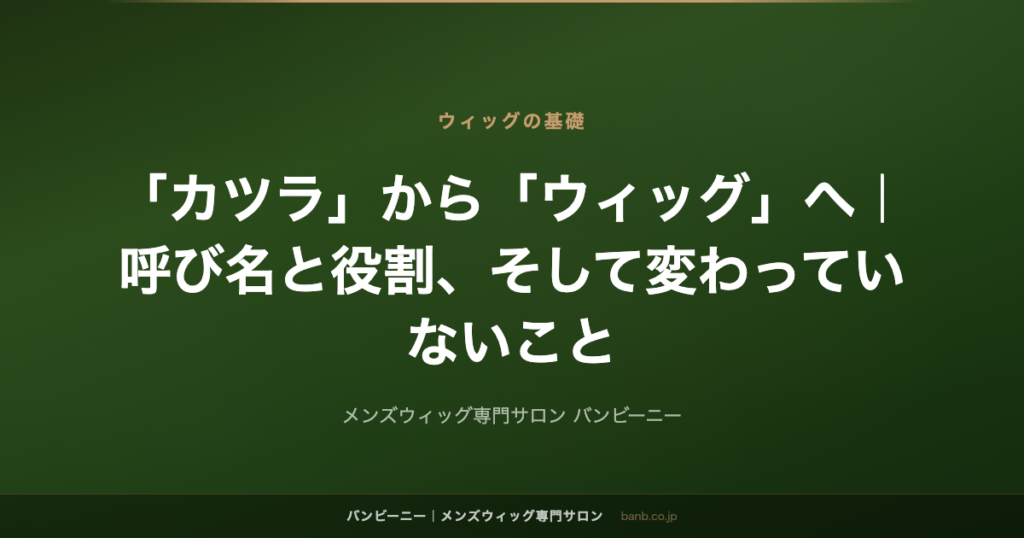 ウィッグの基礎

「カツラ」から「ウィッグ」へ｜呼び名と役割、そして変わっていないこと

メンズウィッグ専門サロン バンビーニー

バンビーニー｜メンズウィッグ専門サロン banb.co.jp